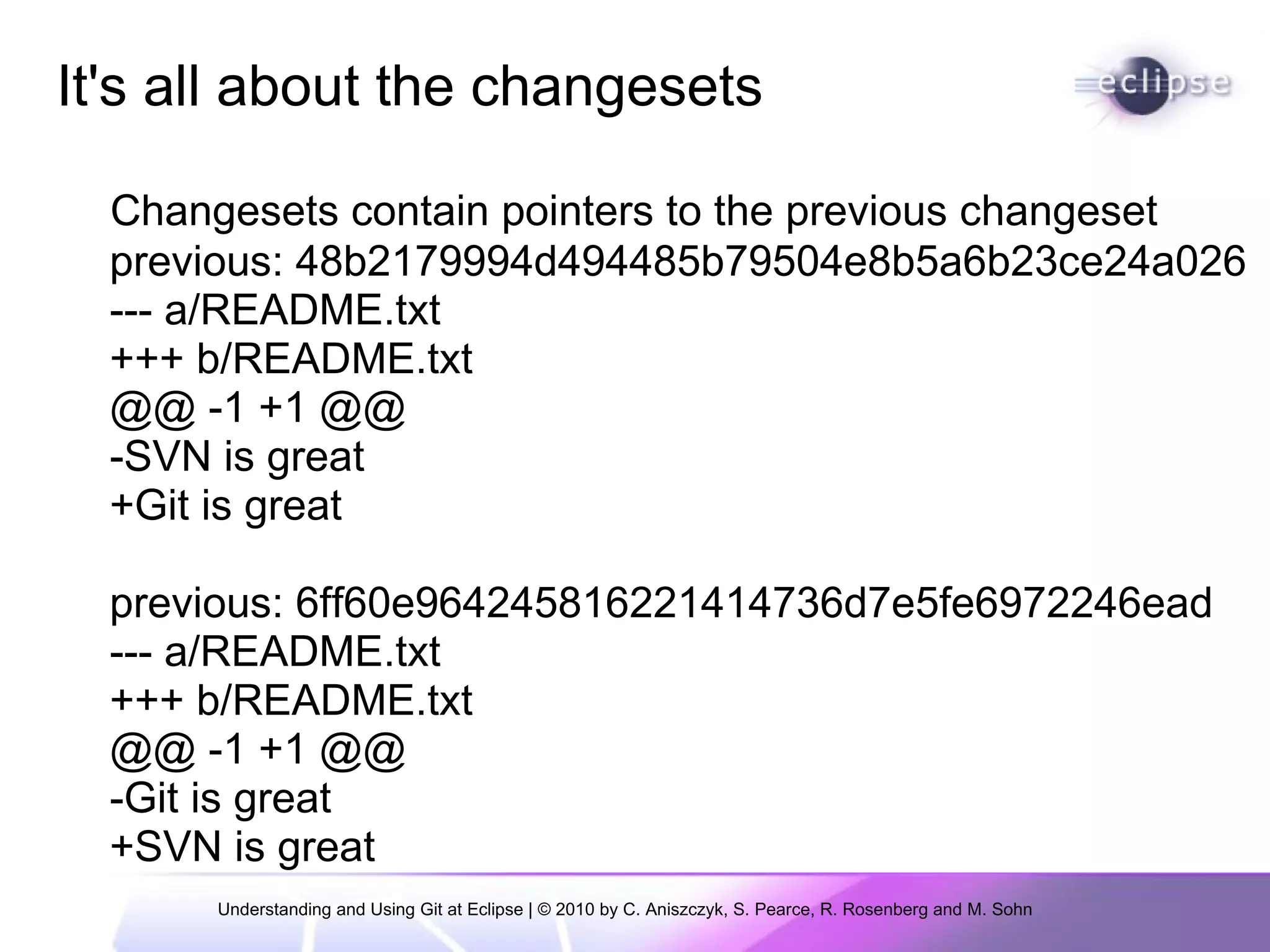 It's all about the changesets

eclipse

Changesets contain pointers to the previous changeset
previous: 48b2179994d494485b79504e8b5a6b23ce24a026
--- a/README.txt
+++ b/README.txt
@@ -1 +1 @@
-SVN is great
+Git is great

previous: 6ff60e964245816221414736d7e5fe6972246ead
--- a/README.txt
+++ b/README.txt
@@ -1 +1 @@
-Git is great
+SVN is great

Understanding and Using Git at Eclipse | © 2010 by C. Aniszczyk, S. Pearce, R. Rosenberg and M. Sohn